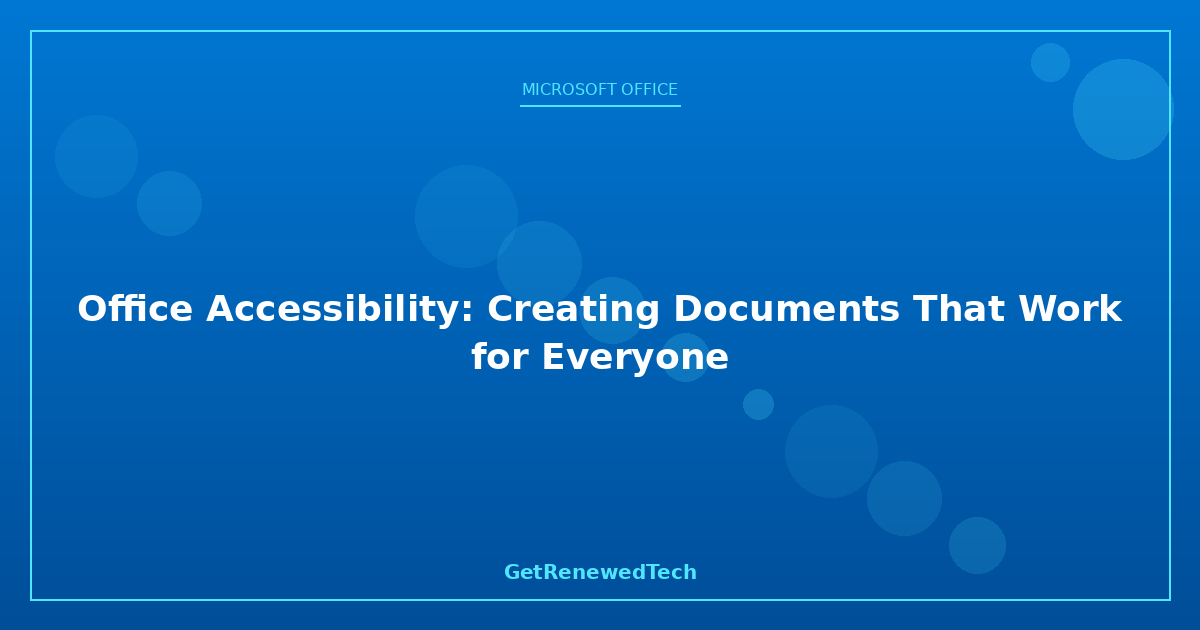 MICROSOFT OFFICE

Office Accessibility: Creating Documents That Work for Everyone

GetRenewedTech